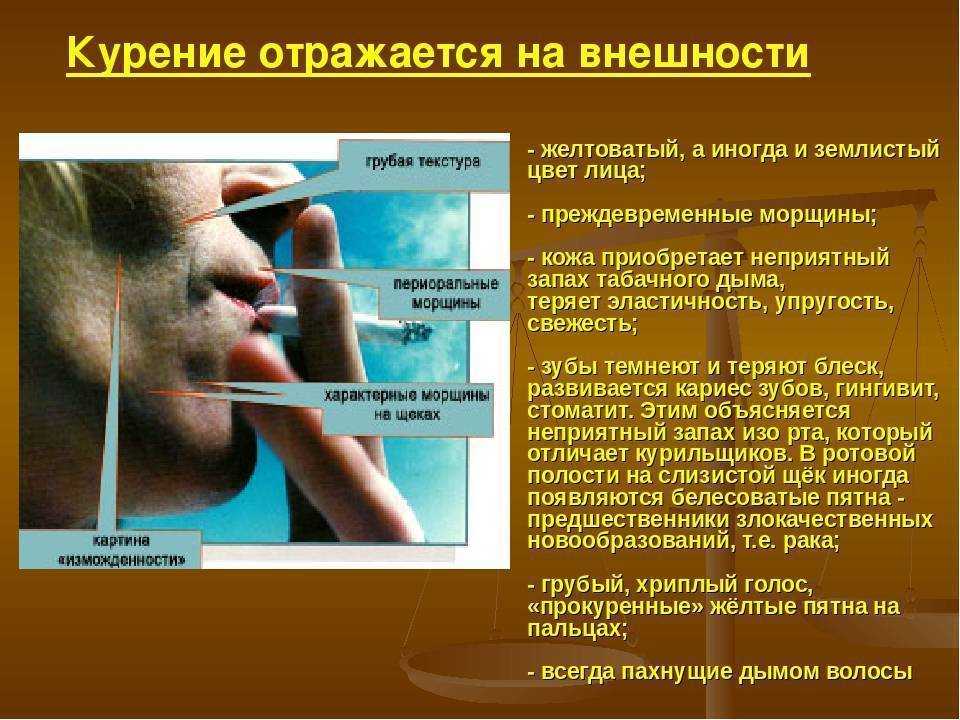 Курение отражается на внешности

грубая текстура

периоральные морщины

характерные морщины на щеках

картина «изможденности»

- желтоватый, а иногда и землистый цвет лица;

- преждевременные морщины;

- кожа приобретает неприятный запах табачного дыма, теряет эластичность, упругость, свежесть;

- зубы темнеют и теряют блеск, развивается кариес зубов, гингивит, стоматит. Этим объясняется неприятный запах изо рта, который отличает курильщиков. В ротовой полости на слизистой щёк иногда появляются белесоватые пятна - предшественники злокачественных новообразований, т.е. рака;

- грубый, хриплый голос, «прокуренные» жёлтые пятна на пальцах;

- всегда пахнущие дымом волосы